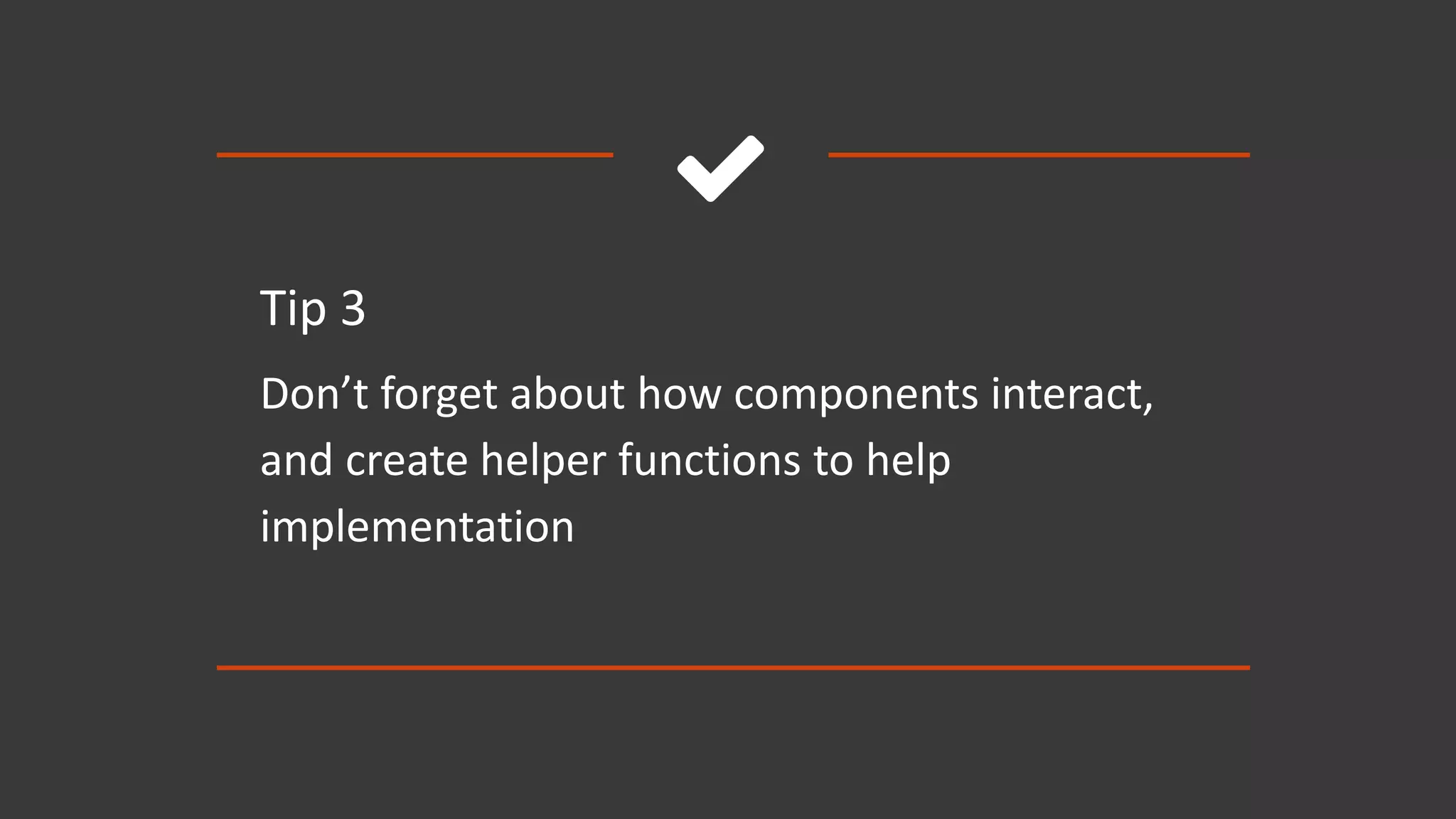 Tip 3

Don’t forget about how components interact, and create helper functions to help implementation